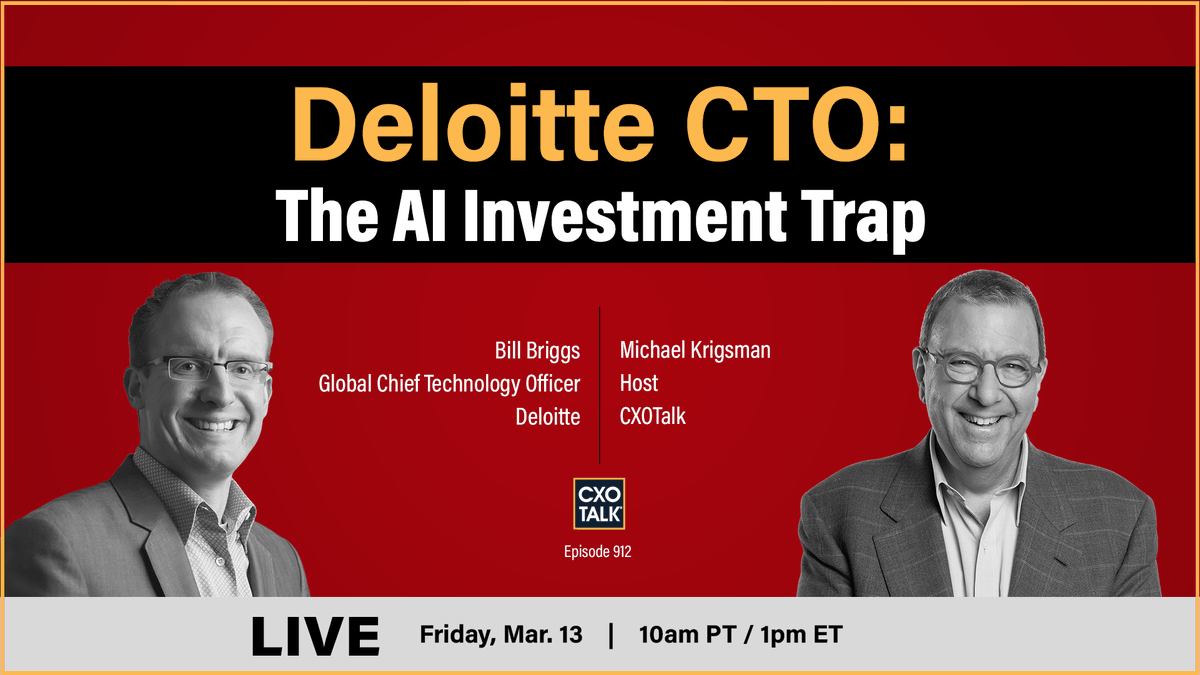 Deloitte CTO:
The AI Investment Trap

Bill Briggs
Global Chief Technology Officer
Deloitte

Michael Krigsman
Host
CXOTalk

CXO TALK

Episode 912

LIVE Friday, Mar. 13 | 10am PT / 1pm ET